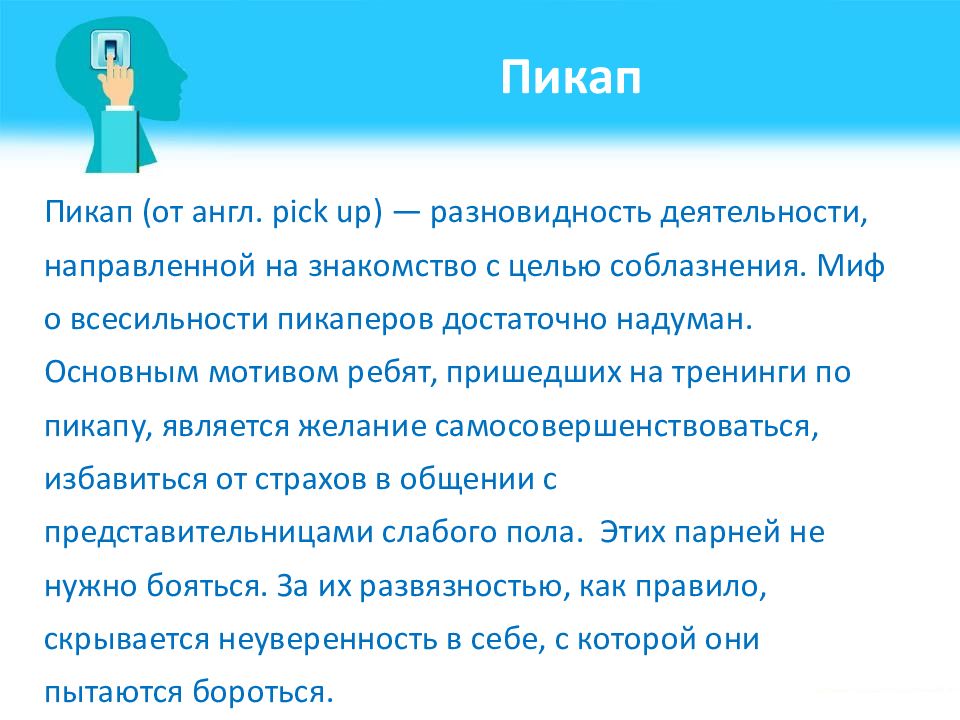 Пикап

Пикап (от англ. pick up) — разновидность деятельности, направленной на знакомство с целью соблазнения. Миф о всесильности пикаперов достаточно надуман. Основным мотивом ребят, пришедших на тренинги по пикапу, является желание самосовершенствоваться, избавиться от страхов в общении с представительницами слабого пола.  Этих парней не нужно бояться. За их развязностью, как правило, скрывается неуверенность в себе, с которой они пытаются бороться.